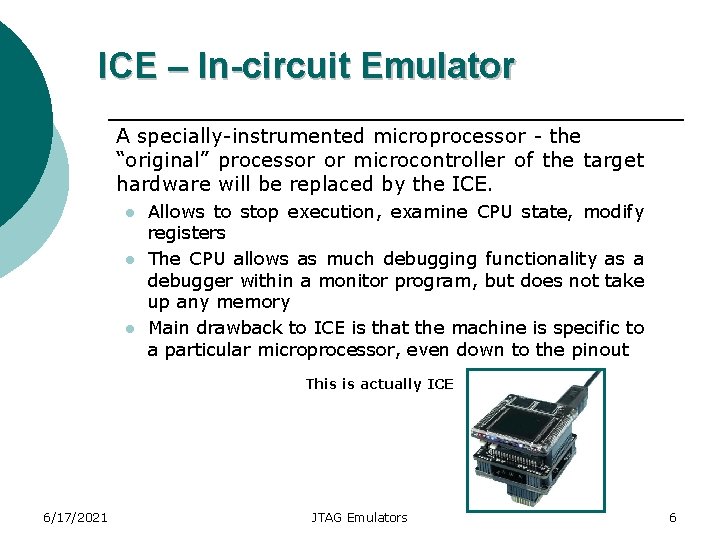 ICE – In-circuit Emulator

A specially-instrumented microprocessor - the "original" processor or microcontroller of the target hardware will be replaced by the ICE.

• Allows to stop execution, examine CPU state, modify registers
• The CPU allows as much debugging functionality as a debugger within a monitor program, but does not take up any memory
• Main drawback to ICE is that the machine is specific to a particular microprocessor, even down to the pinout

This is actually ICE

6/17/2021
JTAG Emulators
6